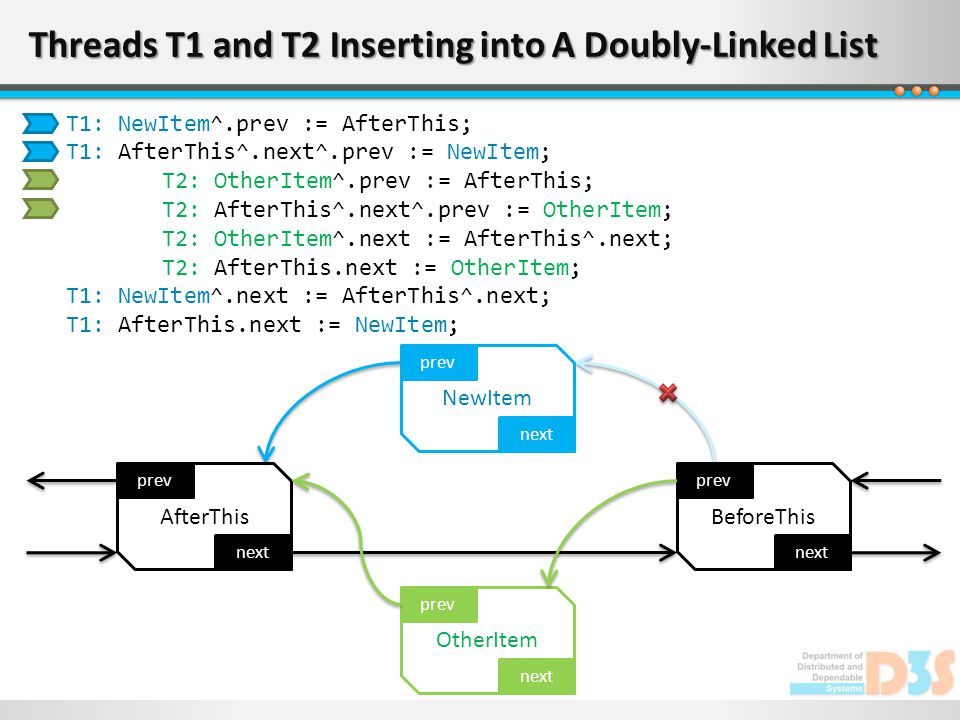 Threads T1 and T2 Inserting into A Doubly-Linked List

T1: NewItem^.prev := AfterThis;
T1: AfterThis^.next^.prev := NewItem;
T2: OtherItem^.prev := AfterThis;
T2: AfterThis^.next^.prev := OtherItem;
T2: OtherItem^.next := AfterThis^.next;
T2: AfterThis.next := OtherItem;
T1: NewItem^.next := AfterThis^.next;
T1: AfterThis.next := NewItem;

prev
NewItem
next

prev
AfterThis
next

prev
BeforeThis
next

prev
OtherItem
next

Department of Distributed and Dependable Systems
D3S